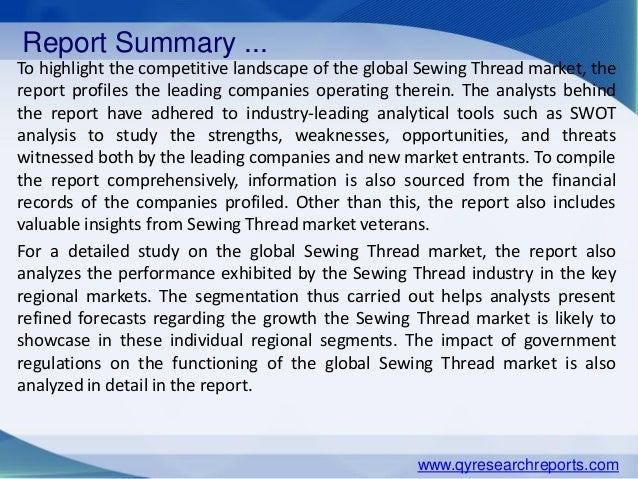 Report Summary ...

To highlight the competitive landscape of the global Sewing Thread market, the report profiles the leading companies operating therein. The analysts behind the report have adhered to industry-leading analytical tools such as SWOT analysis to study the strengths, weaknesses, opportunities, and threats witnessed both by the leading companies and new market entrants. To compile the report comprehensively, information is also sourced from the financial records of the companies profiled. Other than this, the report also includes valuable insights from Sewing Thread market veterans.

For a detailed study on the global Sewing Thread market, the report also analyzes the performance exhibited by the Sewing Thread industry in the key regional markets. The segmentation thus carried out helps analysts present refined forecasts regarding the growth the Sewing Thread market is likely to showcase in these individual regional segments. The impact of government regulations on the functioning of the global Sewing Thread market is also analyzed in detail in the report.

www.qyresearchreports.com